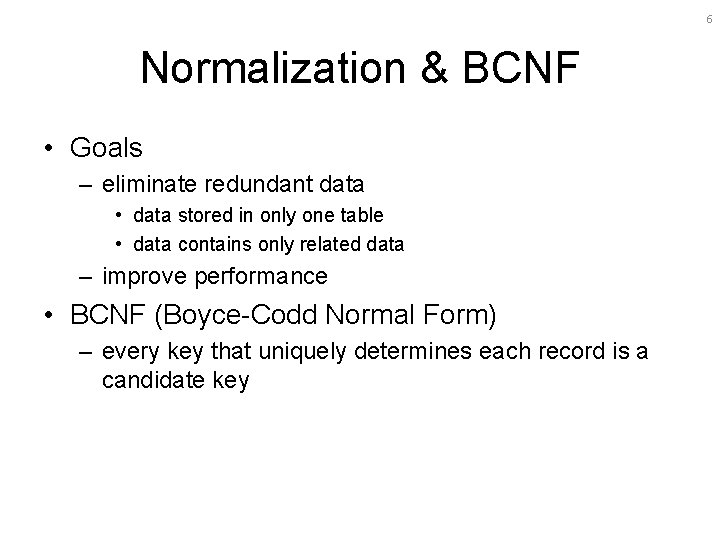 6

Normalization & BCNF

• Goals
– eliminate redundant data
• data stored in only one table
• data contains only related data
– improve performance
• BCNF (Boyce-Codd Normal Form)
– every key that uniquely determines each record is a candidate key